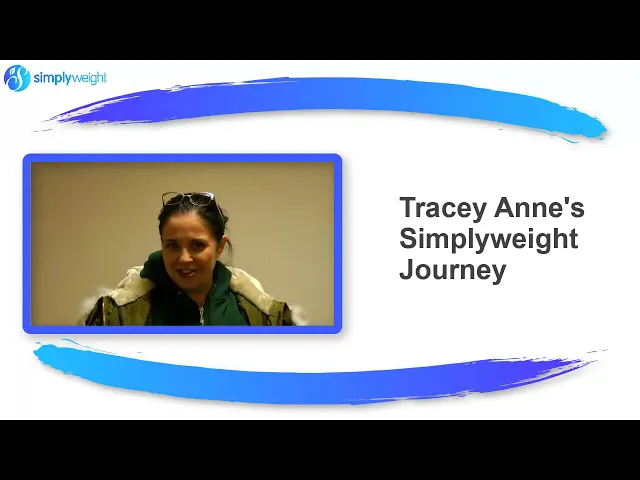 simplyweight

Tracey Anne's Simplyweight Journey